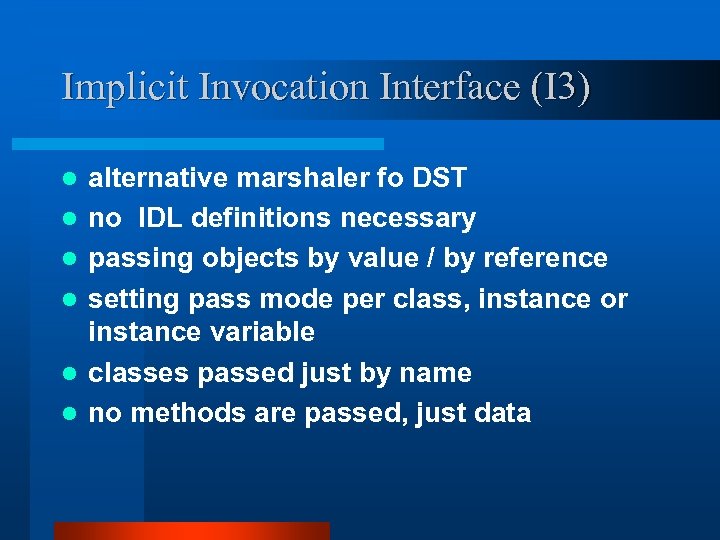 Implicit Invocation Interface (I3)

- alternative marshaler fo DST
- no IDL definitions necessary
- passing objects by value / by reference
- setting pass mode per class, instance or instance variable
- classes passed just by name
- no methods are passed, just data